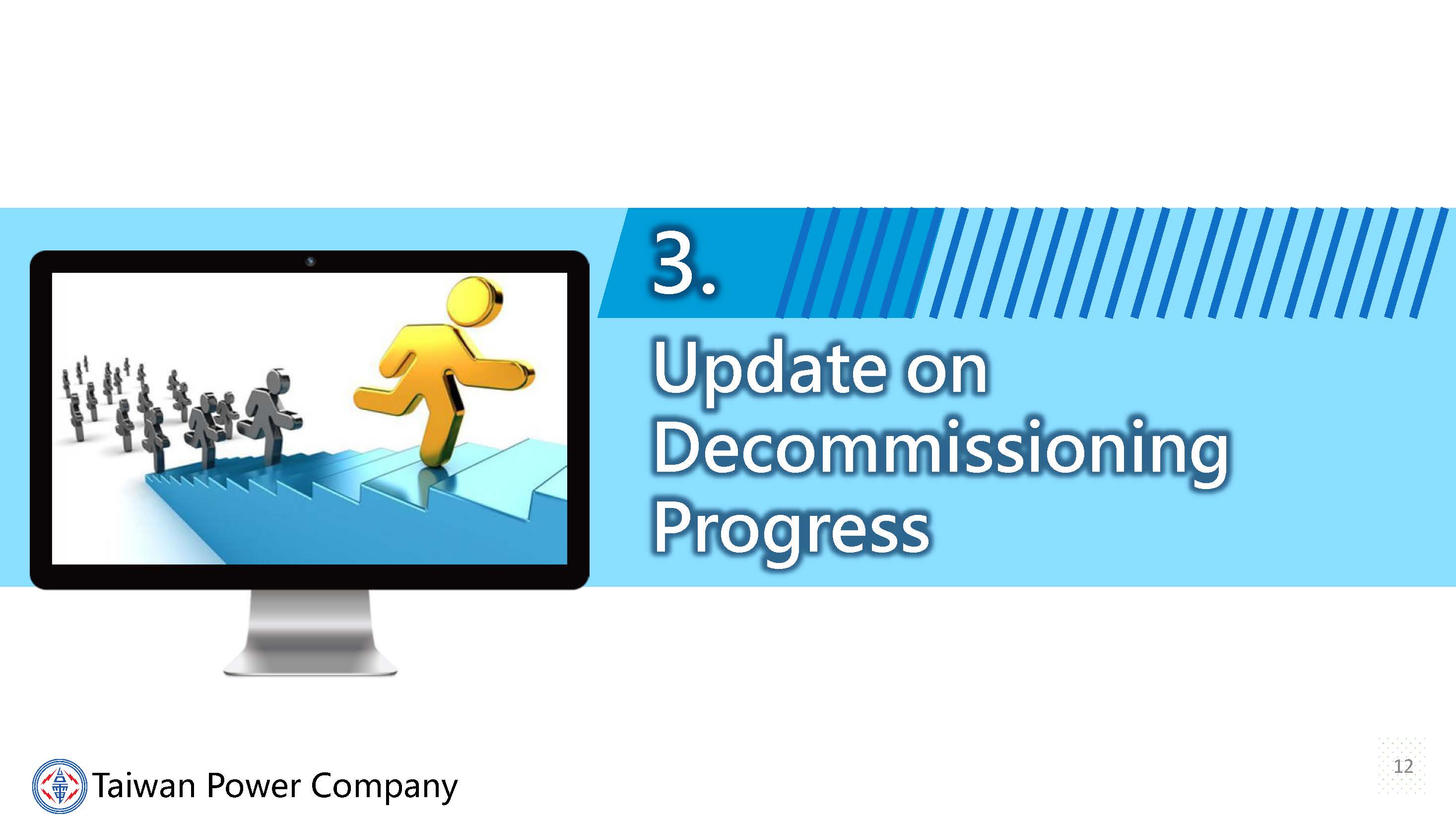 3.

Update on Decommissioning Progress

Taiwan Power Company

12